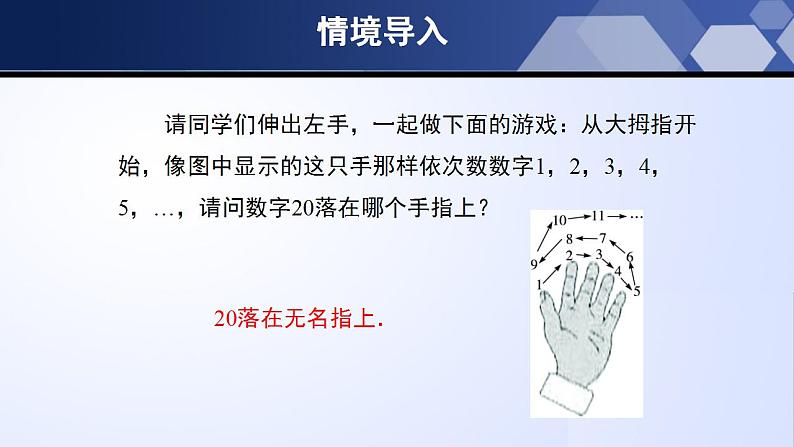 情境导入

请同学们伸出左手，一起做下面的游戏：从大拇指开始，像图中显示的这只手那样依次数数字1，2，3，4，5，…，请问数字20落在哪个手指上？

10 11 …
8 7
9 2 3 6
1 4
5

20落在无名指上.